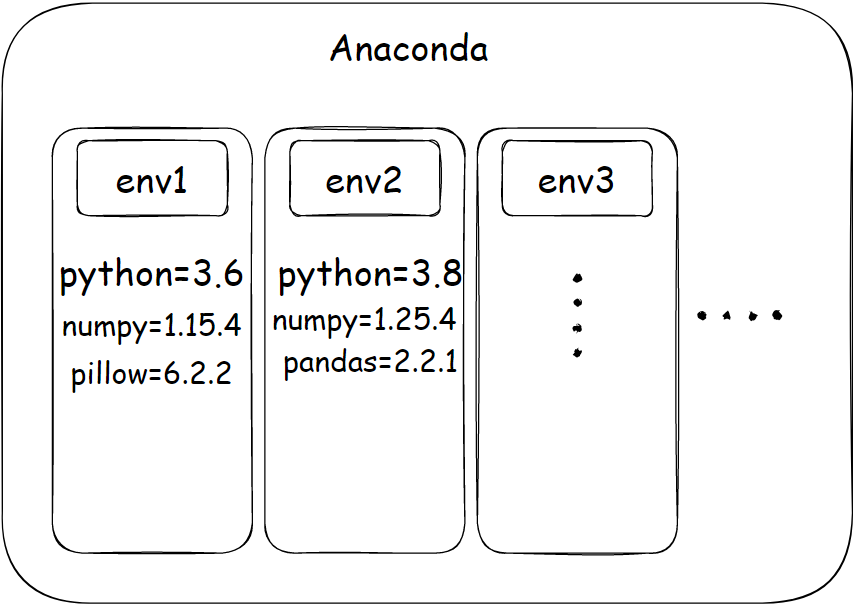 Anaconda

env1

python=3.6
numpy=1.15.4
pillow=6.2.2

env2

python=3.8
numpy=1.25.4
pandas=2.2.1

env3

⋮

....